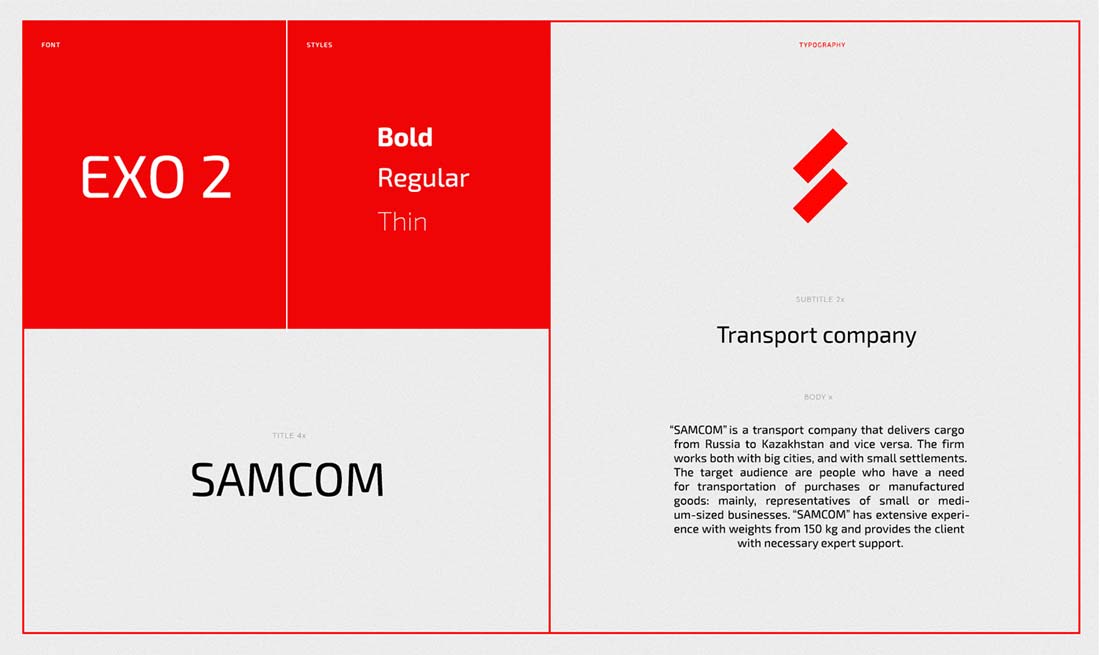 FONT

EXO 2

STYLES

Bold
Regular
Thin

TITLE 4x

SAMCOM

TYPOGRAPHY

SUBTITLE 2x

Transport company

BODY x

"SAMCOM" is a transport company that delivers cargo from Russia to Kazakhstan and vice versa. The firm works both with big cities, and with small settlements. The target audience are people who have a need for transportation of purchases or manufactured goods: mainly, representatives of small or medium-sized businesses. "SAMCOM" has extensive experience with weights from 150 kg and provides the client with necessary expert support.